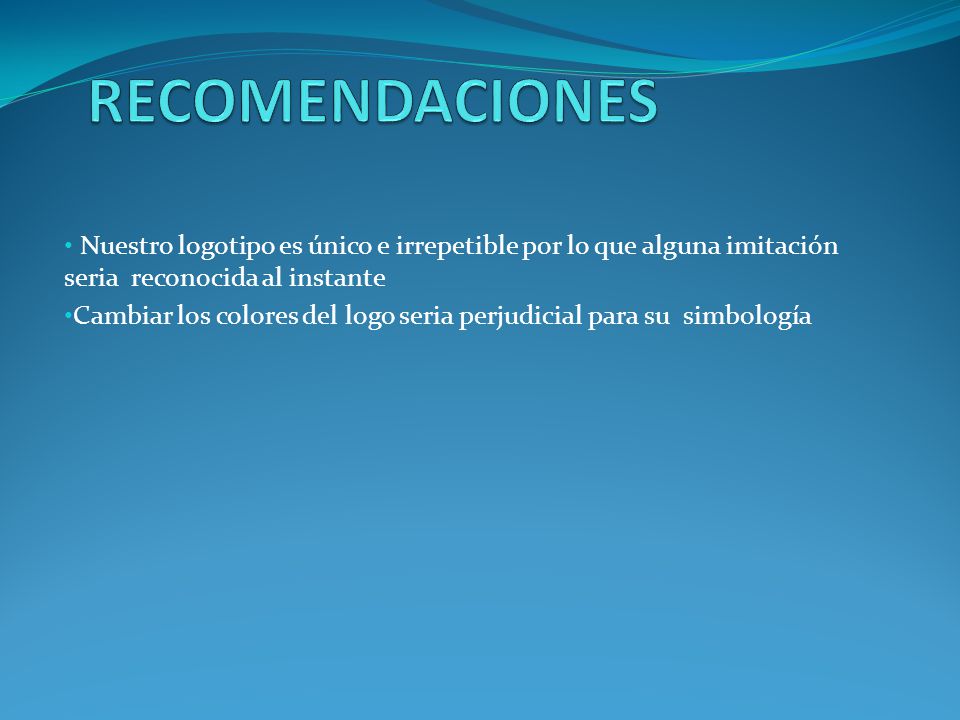 RECOMENDACIONES

• Nuestro logotipo es único e irrepetible por lo que alguna imitación seria reconocida al instante

•Cambiar los colores del logo seria perjudicial para su simbología